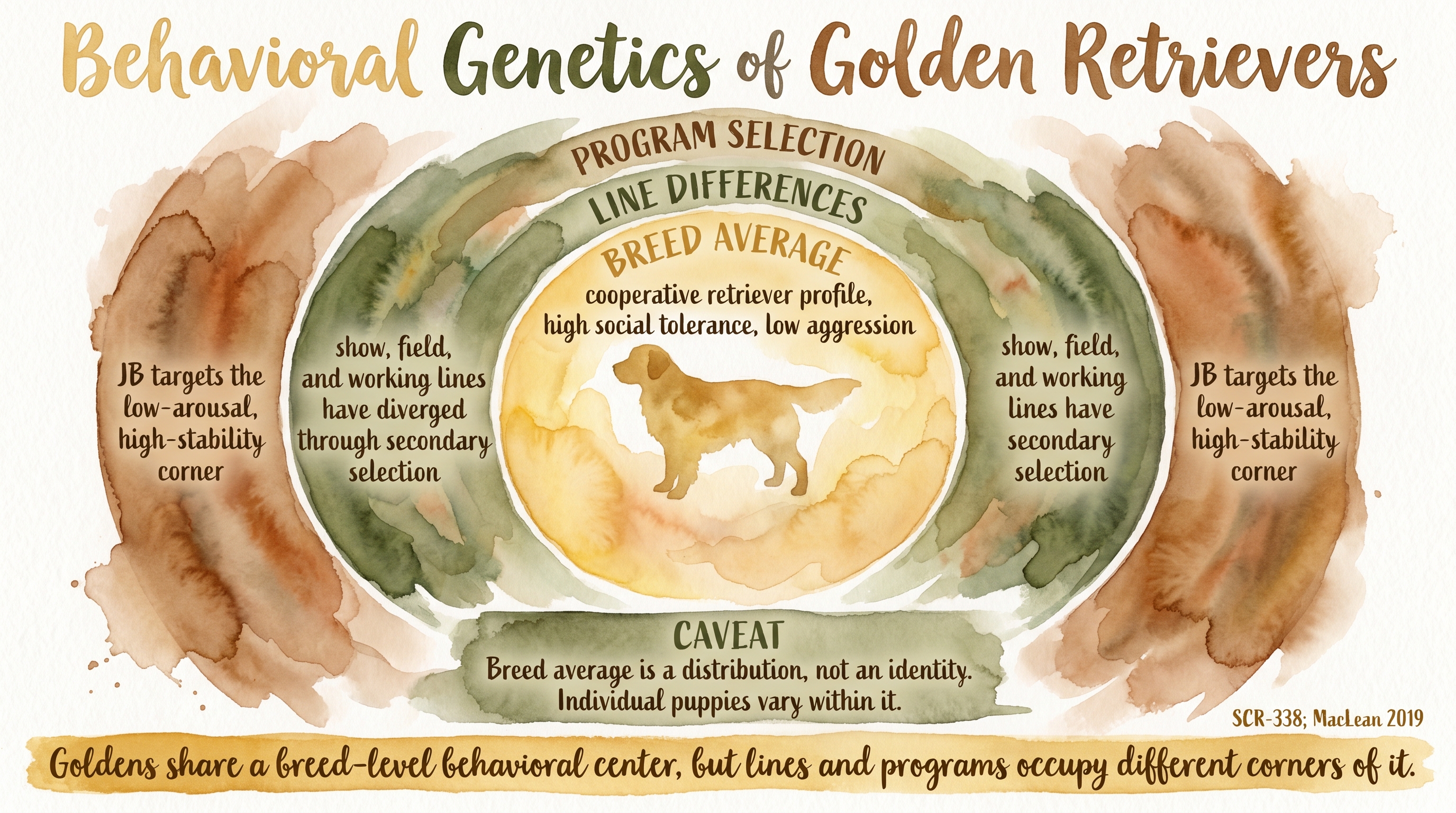 Behavioral Genetics of Golden Retrievers

PROGRAM SELECTION

LINE DIFFERENCES

BREED AVERAGE

cooperative retriever profile, high social tolerance, low aggression

JB targets the low-arousal, high-stability corner

show, field, and working lines have diverged through secondary selection

show, field, and working lines have secondary selection

JB targets the low-arousal, high-stability corner

CAVEAT

Breed average is a distribution, not an identity. Individual puppies vary within it.

SCR-338; MacLean 2019

Goldens share a breed-level behavioral center, but lines and programs occupy different corners of it.